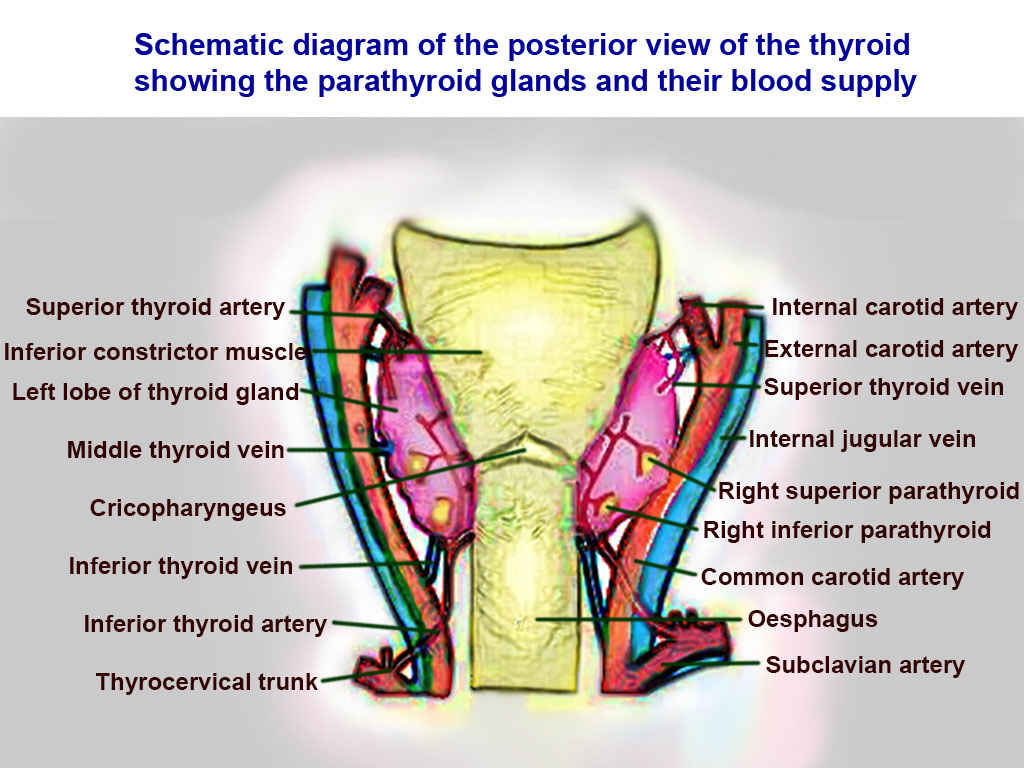 Schematic diagram of the posterior view of the thyroid showing the parathyroid glands and their blood supply

Superior thyroid artery
Inferior constrictor muscle
Left lobe of thyroid gland
Middle thyroid vein
Cricopharyngeus
Inferior thyroid vein
Inferior thyroid artery
Thyrocervical trunk

Internal carotid artery
External carotid artery
Superior thyroid vein
Internal jugular vein
Right superior parathyroid
Right inferior parathyroid
Common carotid artery
Oesphagus
Subclavian artery